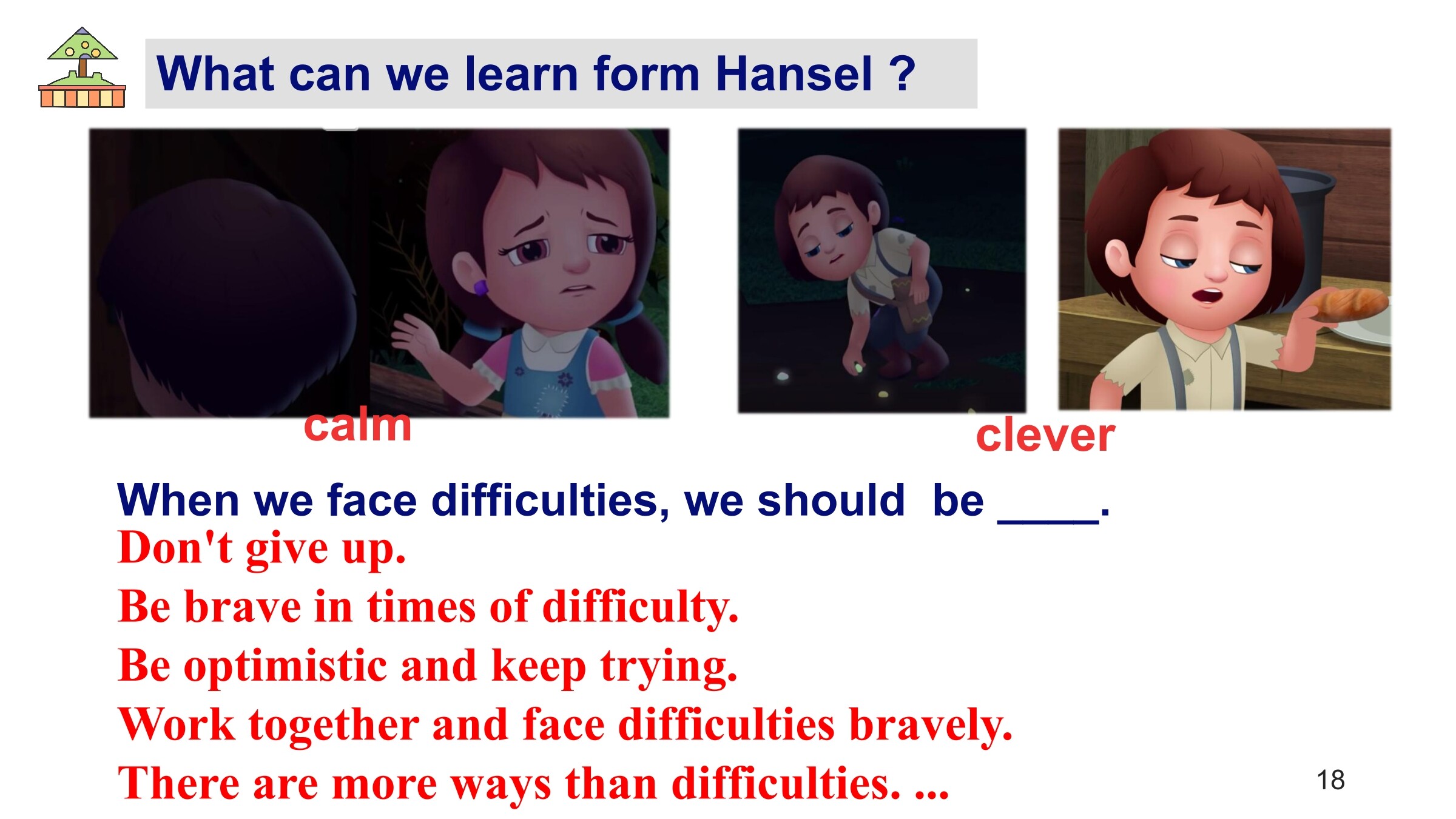 What can we learn form Hansel ?

calm

clever

When we face difficulties, we should be ____.

Don't give up.

Be brave in times of difficulty.

Be optimistic and keep trying.

Work together and face difficulties bravely.

There are more ways than difficulties. ...

18